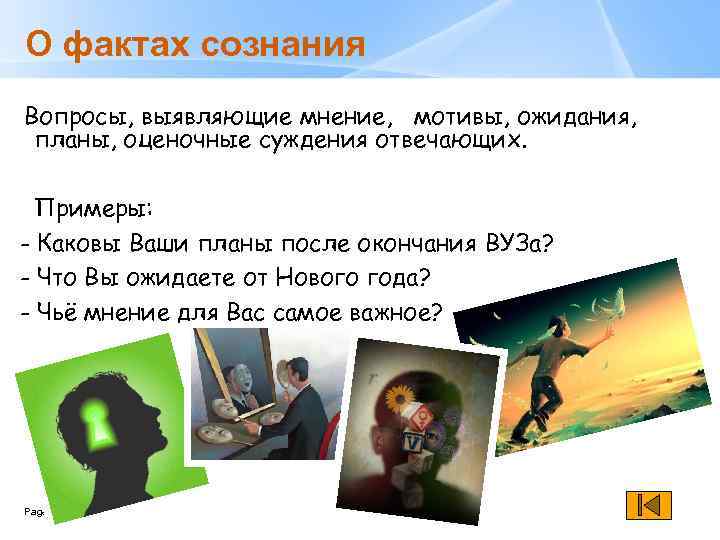 О фактах сознания

Вопросы, выявляющие мнение, мотивы, ожидания, планы, оценочные суждения отвечающих.

Примеры:
- Каковы Ваши планы после окончания ВУЗа?
- Что Вы ожидаете от Нового года?
- Чьё мнение для Вас самое важное?

Pag